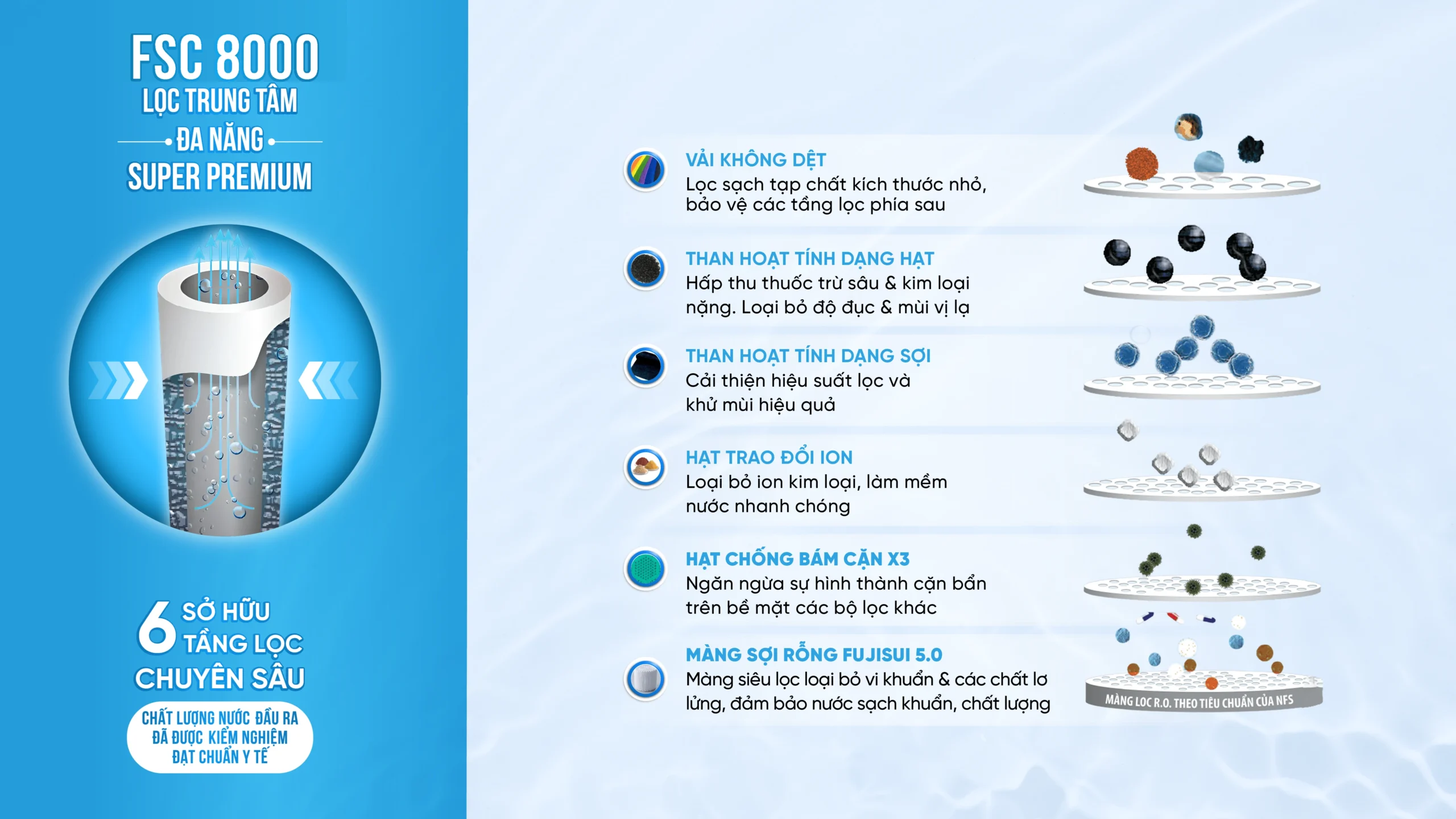 FSC 8000
LỌC TRUNG TÂM
ĐA NĂNG
SUPER PREMIUM

6 SỞ HỮU TẦNG LỌC CHUYÊN SÂU

CHẤT LƯỢNG NƯỚC ĐẦU RA ĐÃ ĐƯỢC KIỂM NGHIỆM ĐẠT CHUẨN Y TẾ

VẢI KHÔNG DỆT
Lọc sạch tạp chất kích thước nhỏ, bảo vệ các tầng lọc phía sau

THAN HOẠT TÍNH DẠNG HẠT
Hấp thu thuốc trừ sâu & kim loại nặng. Loại bỏ độ đục & mùi vị lạ

THAN HOẠT TÍNH DẠNG SỢI
Cải thiện hiệu suất lọc và khử mùi hiệu quả

HẠT TRAO ĐỔI ION
Loại bỏ ion kim loại, làm mềm nước nhanh chóng

HẠT CHỐNG BÁM CẶN X3
Ngăn ngừa sự hình thành cặn bẩn trên bề mặt các bộ lọc khác

MÀNG SỢI RỖNG FUJISUI 5.0
Màng siêu lọc loại bỏ vi khuẩn & các chất lơ lửng, đảm bảo nước sạch khuẩn, chất lượng

MÀNG LỌC R.O. THEO TIÊU CHUẨN CỦA NFS